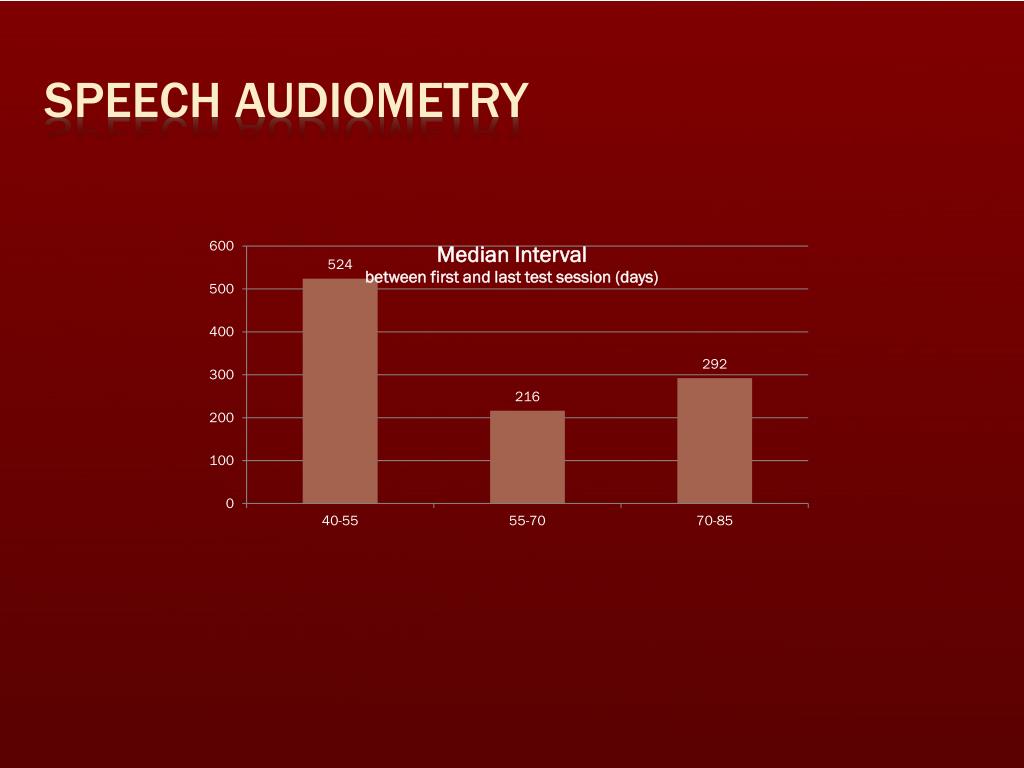 SPEECH AUDIOMETRY

Median Interval
between first and last test session (days)

600
500
400
300
200
100
0

524
216
292

40-55
55-70
70-85